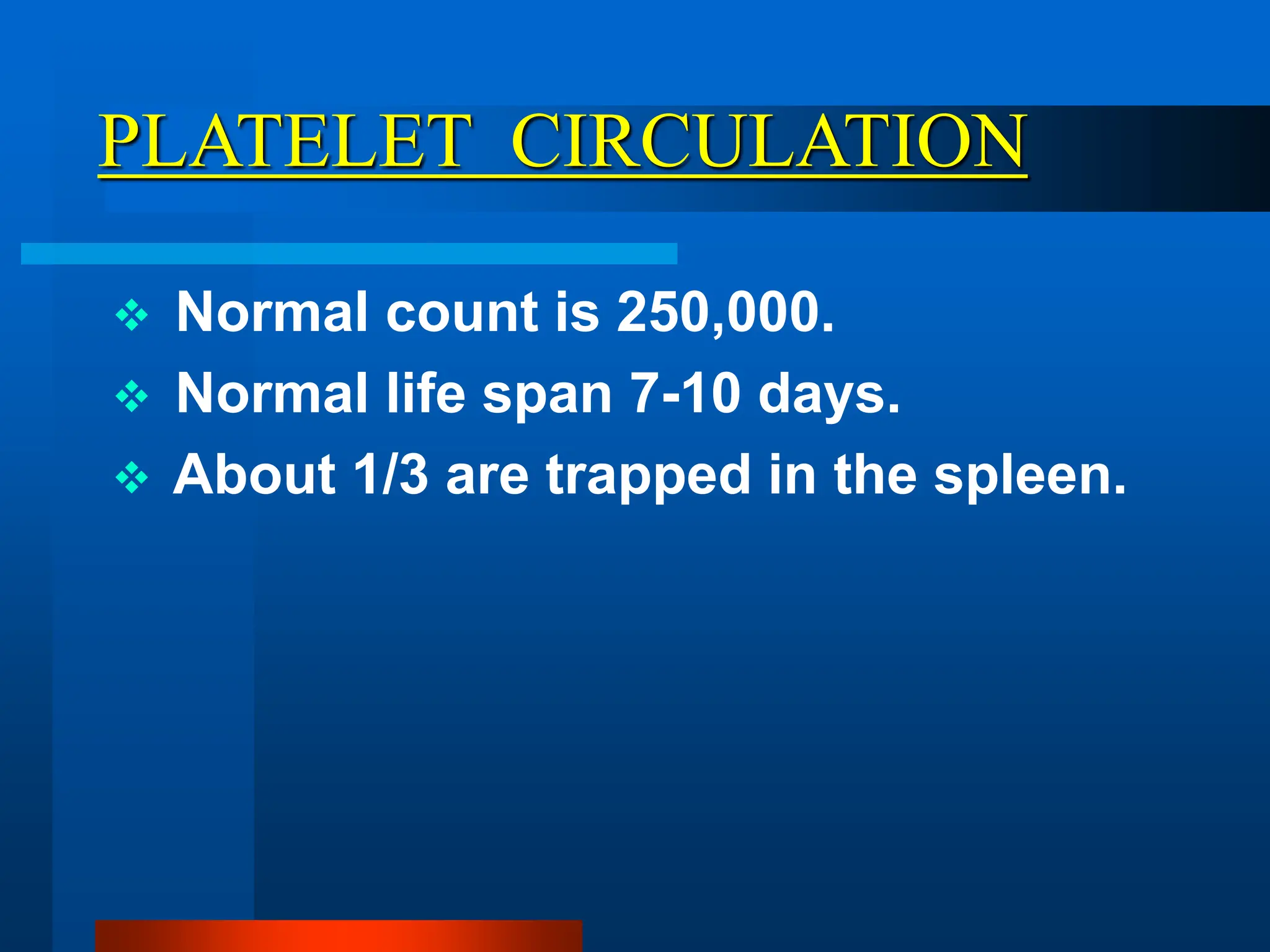 PLATELET CIRCULATION

❖ Normal count is 250,000.
❖ Normal life span 7-10 days.
❖ About 1/3 are trapped in the spleen.